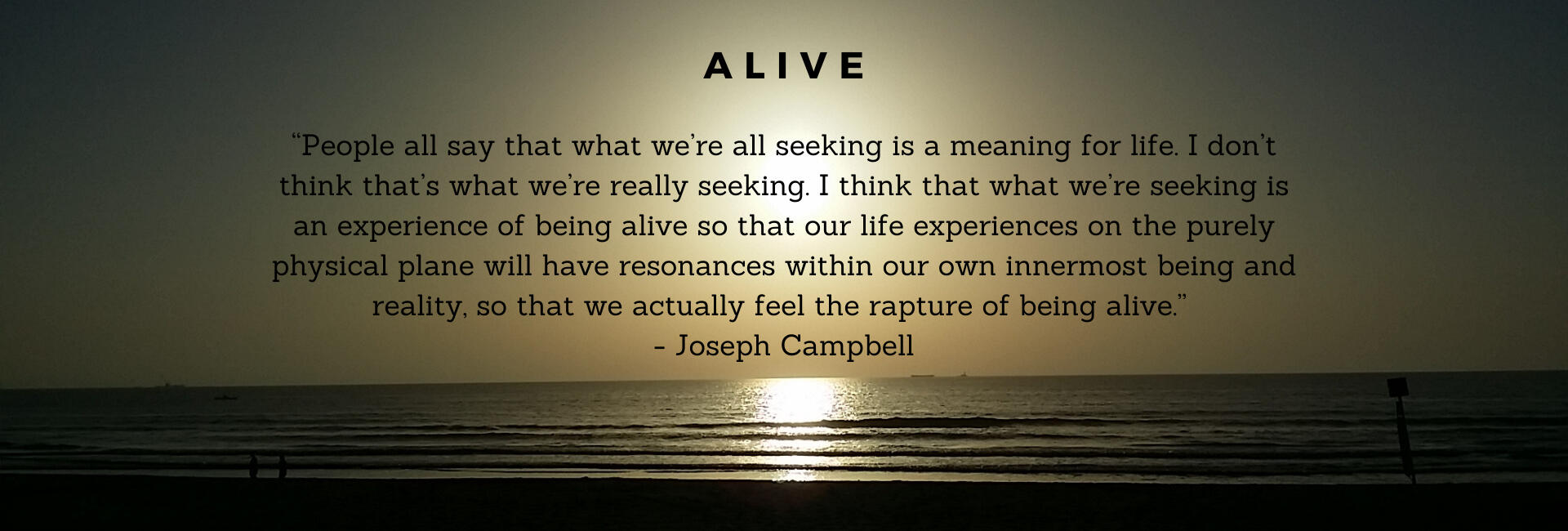 ALIVE

“People all say that what we’re all seeking is a meaning for life. I don’t think that’s what we’re really seeking. I think that what we’re seeking is an experience of being alive so that our life experiences on the purely physical plane will have resonances within our own innermost being and reality, so that we actually feel the rapture of being alive.”
- Joseph Campbell